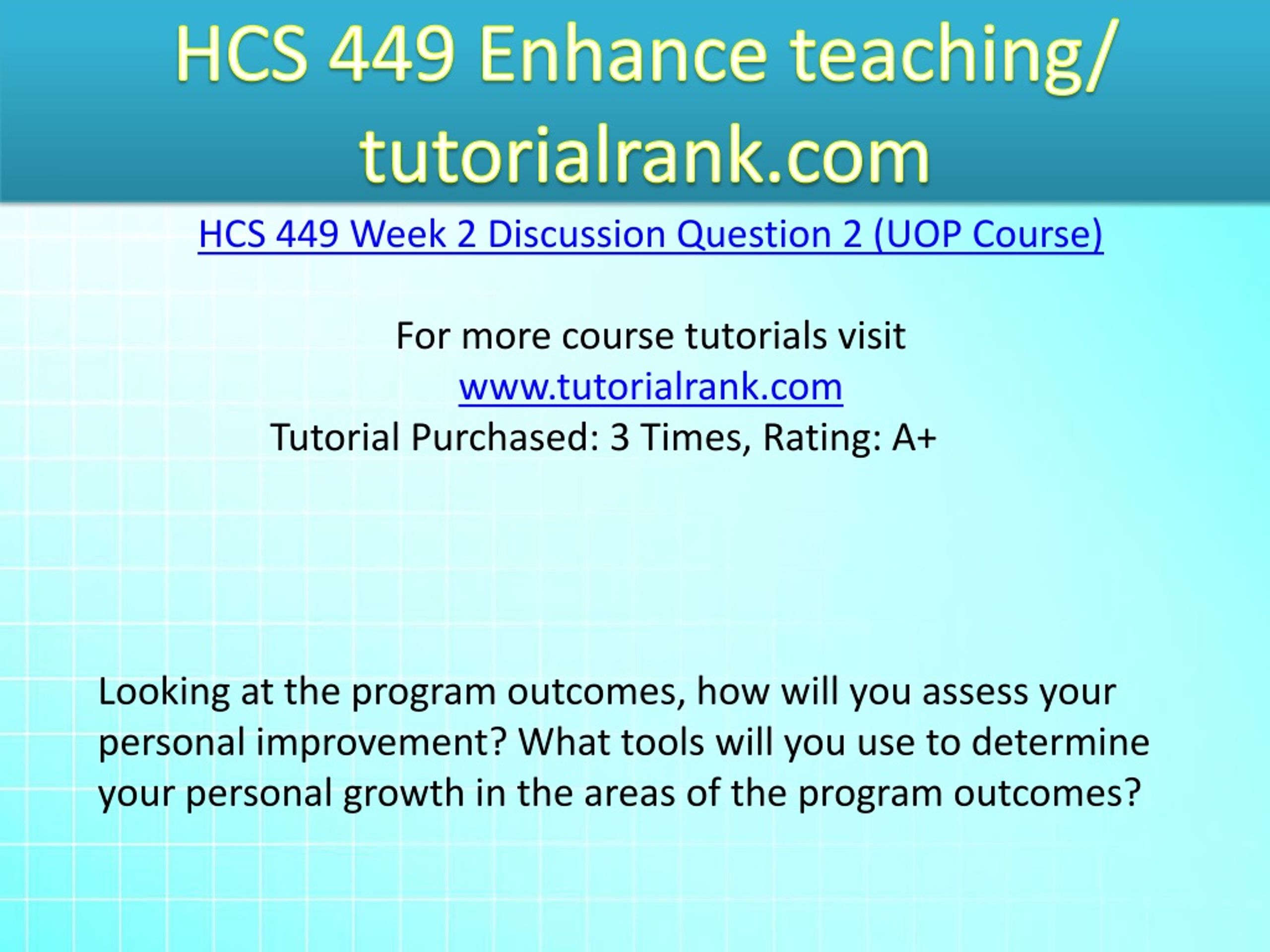 HCS 449 Enhance teaching/ tutorialrank.com

HCS 449 Week 2 Discussion Question 2 (UOP Course)

For more course tutorials visit
www.tutorialrank.com
Tutorial Purchased: 3 Times, Rating: A+

Looking at the program outcomes, how will you assess your personal improvement? What tools will you use to determine your personal growth in the areas of the program outcomes?